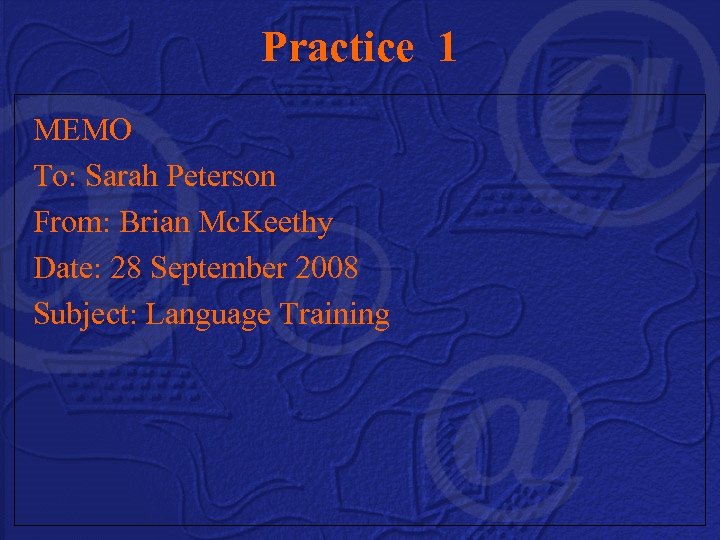 Practice 1

MEMO
To: Sarah Peterson
From: Brian McKeethy
Date: 28 September 2008
Subject: Language Training